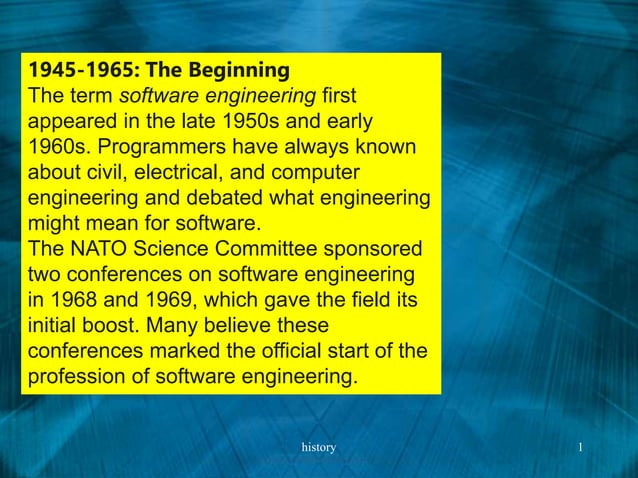 1945-1965: The Beginning
The term software engineering first appeared in the late 1950s and early 1960s. Programmers have always known about civil, electrical, and computer engineering and debated what engineering might mean for software.
The NATO Science Committee sponsored two conferences on software engineering in 1968 and 1969, which gave the field its initial boost. Many believe these conferences marked the official start of the profession of software engineering.

history

1